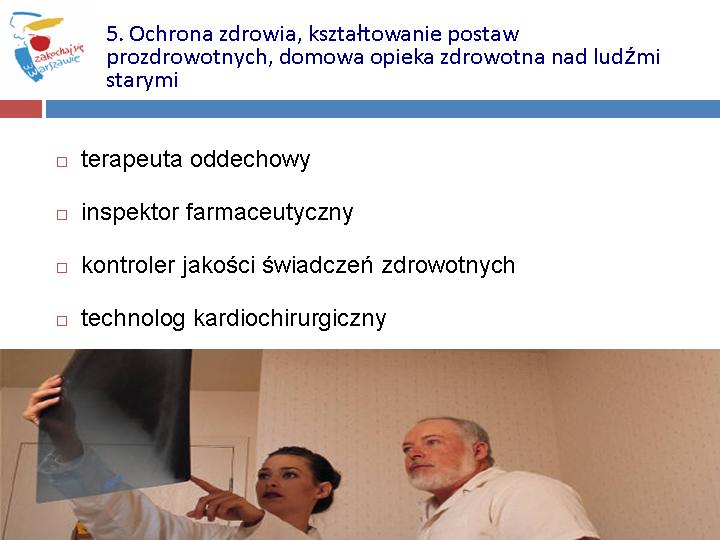 zakochaj się w Warszawie

5. Ochrona zdrowia, kształtowanie postaw prozdrowotnych, domowa opieka zdrowotna nad ludźmi starymi

□ terapeuta oddechowy

□ inspektor farmaceutyczny

□ kontroler jakości świadczeń zdrowotnych

□ technolog kardiochirurgiczny